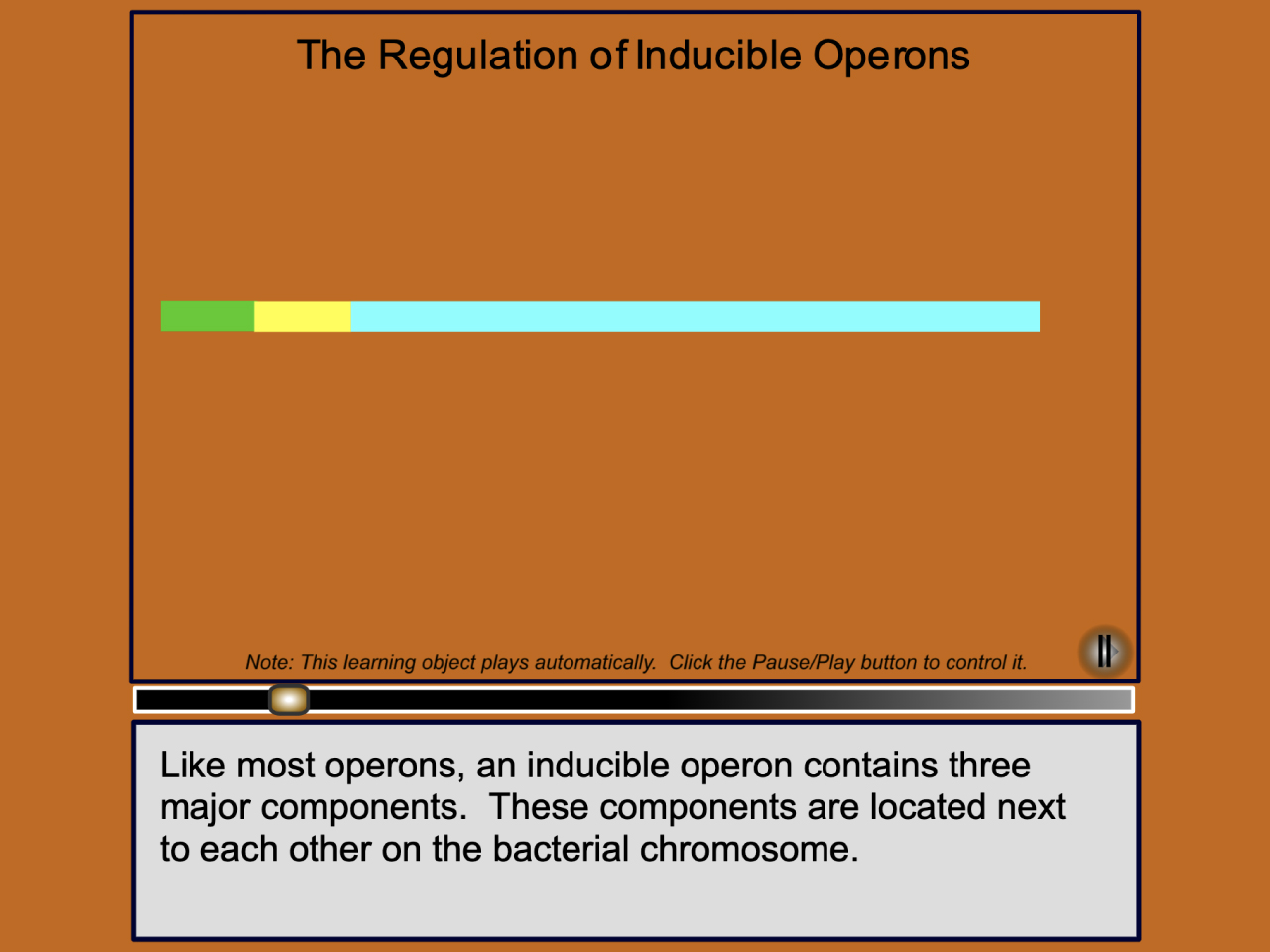 The Regulation of Inducible Operons

Note: This learning object plays automatically. Click the Pause/Play button to control it.

Like most operons, an inducible operon contains three major components. These components are located next to each other on the bacterial chromosome.